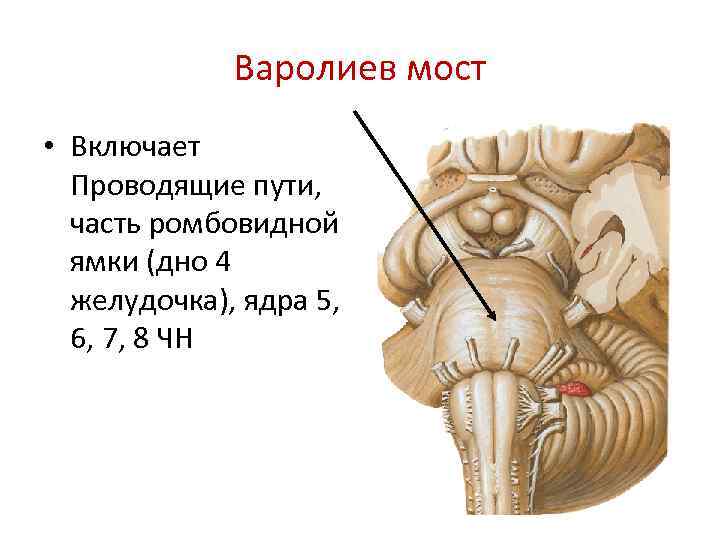 Варолиев мост

• Включает Проводящие пути, часть ромбовидной ямки (дно 4 желудочка), ядра 5, 6, 7, 8 ЧН